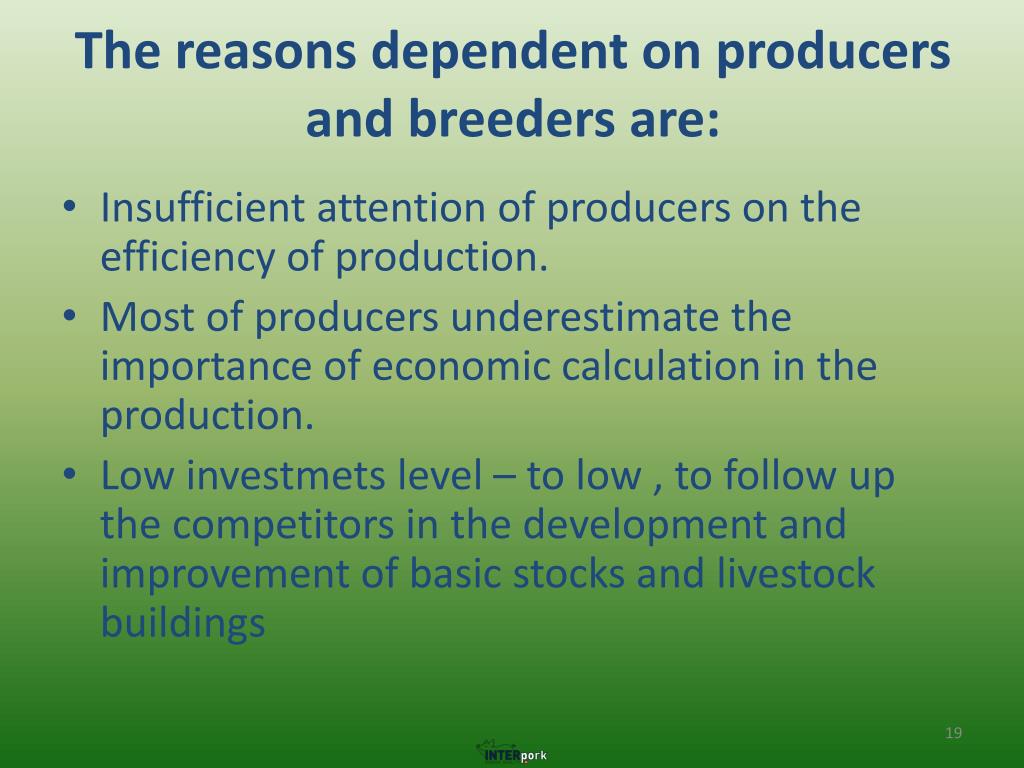 The reasons dependent on producers and breeders are:

• Insufficient attention of producers on the efficiency of production.
• Most of producers underestimate the importance of economic calculation in the production.
• Low investmets level – to low , to follow up the competitors in the development and improvement of basic stocks and livestock buildings

19

INTERpork